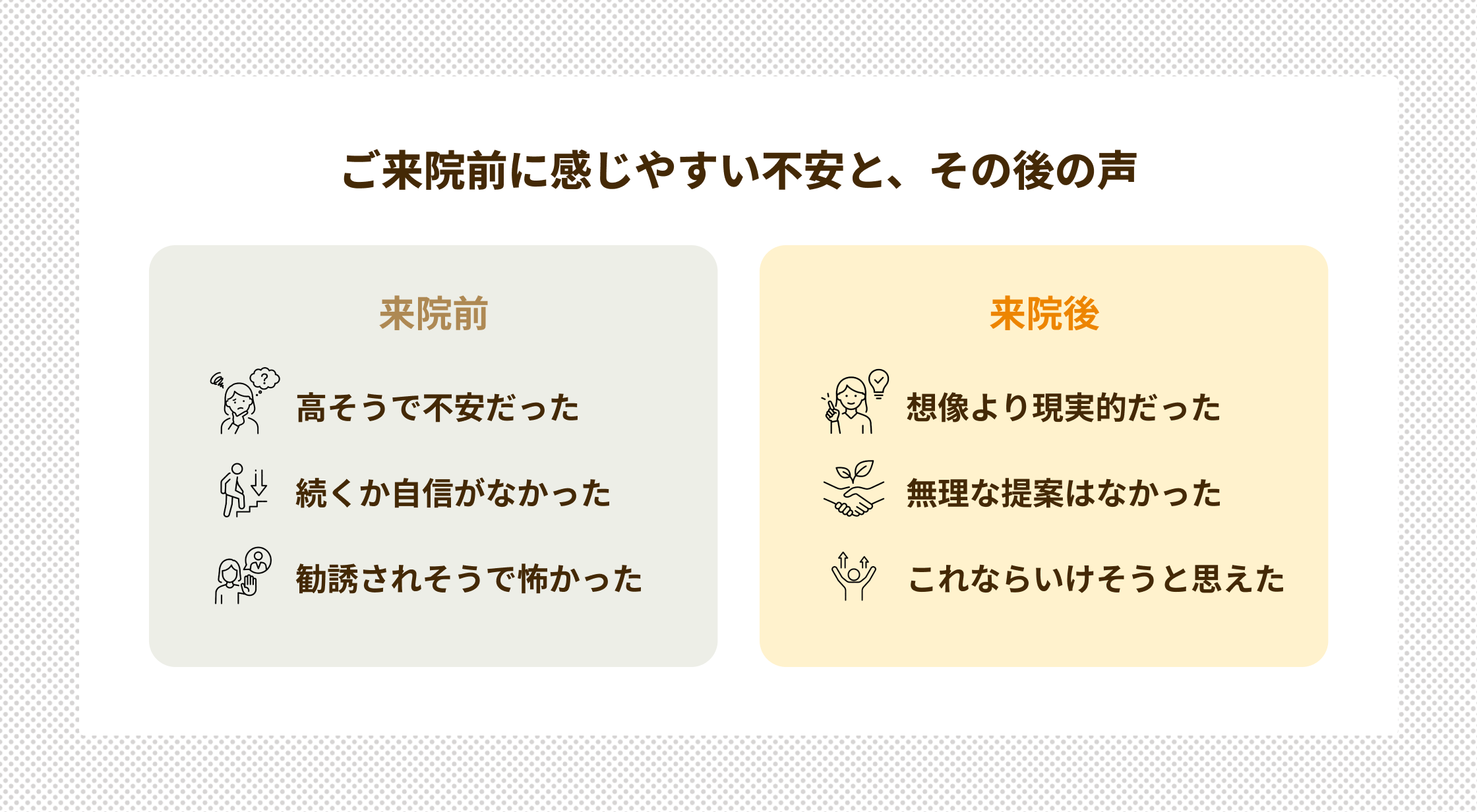 ご来院前に感じやすい不安と、その後の声

来院前

高そうで不安だった

続くか自信がなかった

勧誘されそうで怖かった

来院後

想像より現実的だった

無理な提案はなかった

これならいけそうと思えた